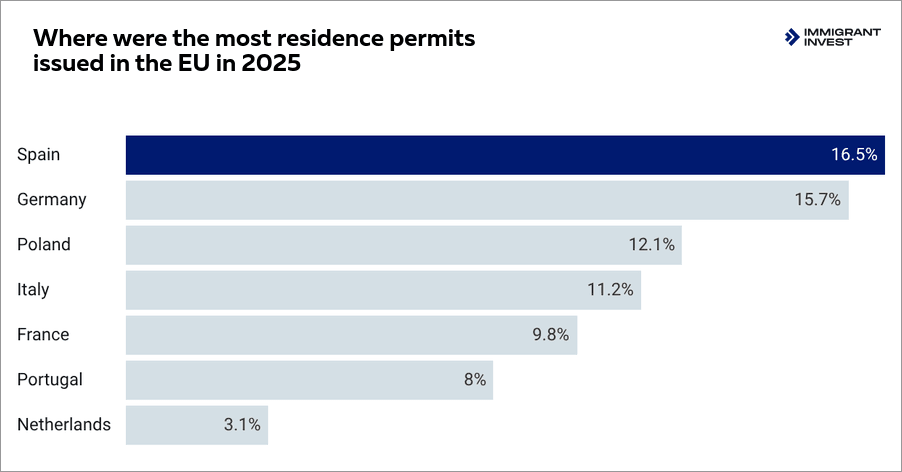 Where were the most residence permits issued in the EU in 2025

IMMIGRANT INVEST

Spain 16.5%
Germany 15.7%
Poland 12.1%
Italy 11.2%
France 9.8%
Portugal 8%
Netherlands 3.1%